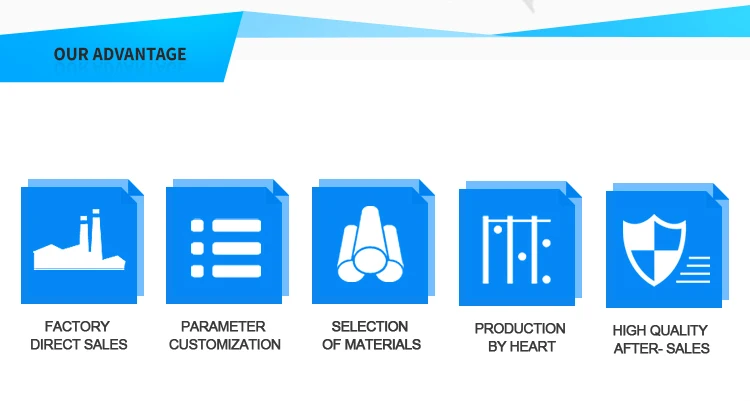 OUR ADVANTAGE

FACTORY DIRECT SALES

PARAMETER CUSTOMIZATION

SELECTION OF MATERIALS

PRODUCTION BY HEART

HIGH QUALITY AFTER- SALES